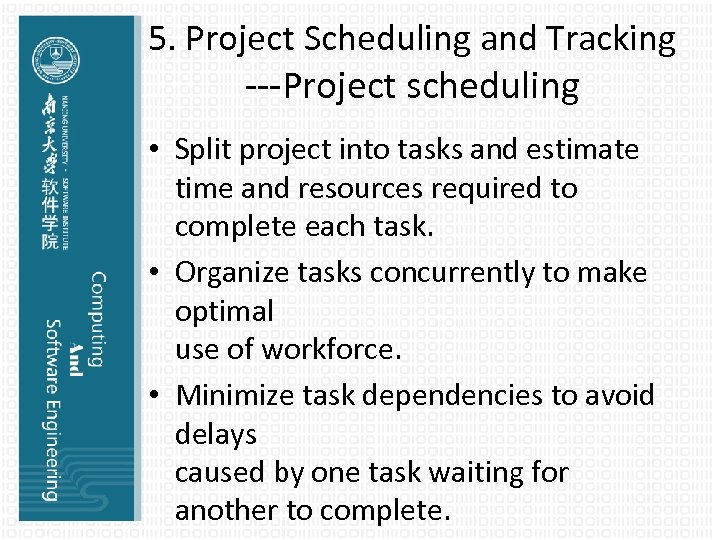 南京大學 软件学院
NANJING UNIVERSITY · SOFTWARE INSTITUTE

Computing
And
Software Engineering

5. Project Scheduling and Tracking
---Project scheduling

• Split project into tasks and estimate time and resources required to complete each task.
• Organize tasks concurrently to make optimal
use of workforce.
• Minimize task dependencies to avoid delays
caused by one task waiting for another to complete.